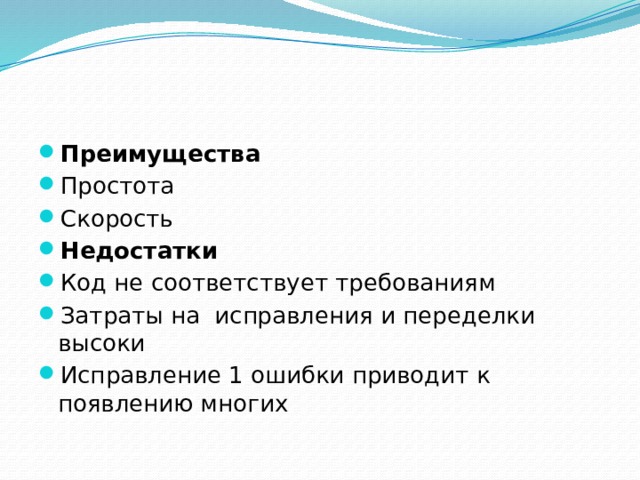 Преимущества
Простота
Скорость
Недостатки
Код не соответствует требованиям
Затраты на  исправления и переделки высоки
Исправление 1 ошибки приводит к появлению многих